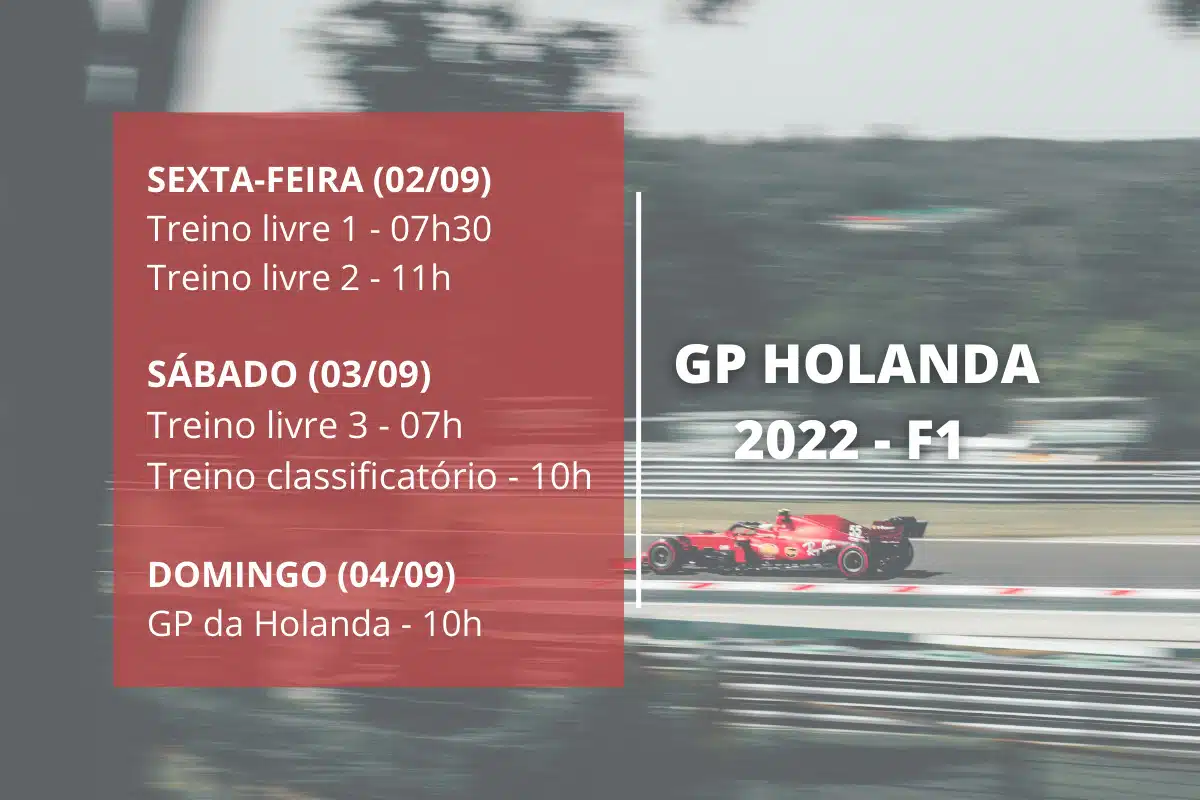 SEXTA-FEIRA (02/09)
Treino livre 1 - 07h30
Treino livre 2 - 11h

SÁBADO (03/09)
Treino livre 3 - 07h
Treino classificatório - 10h

DOMINGO (04/09)
GP da Holanda - 10h

GP HOLANDA 2022 - F1